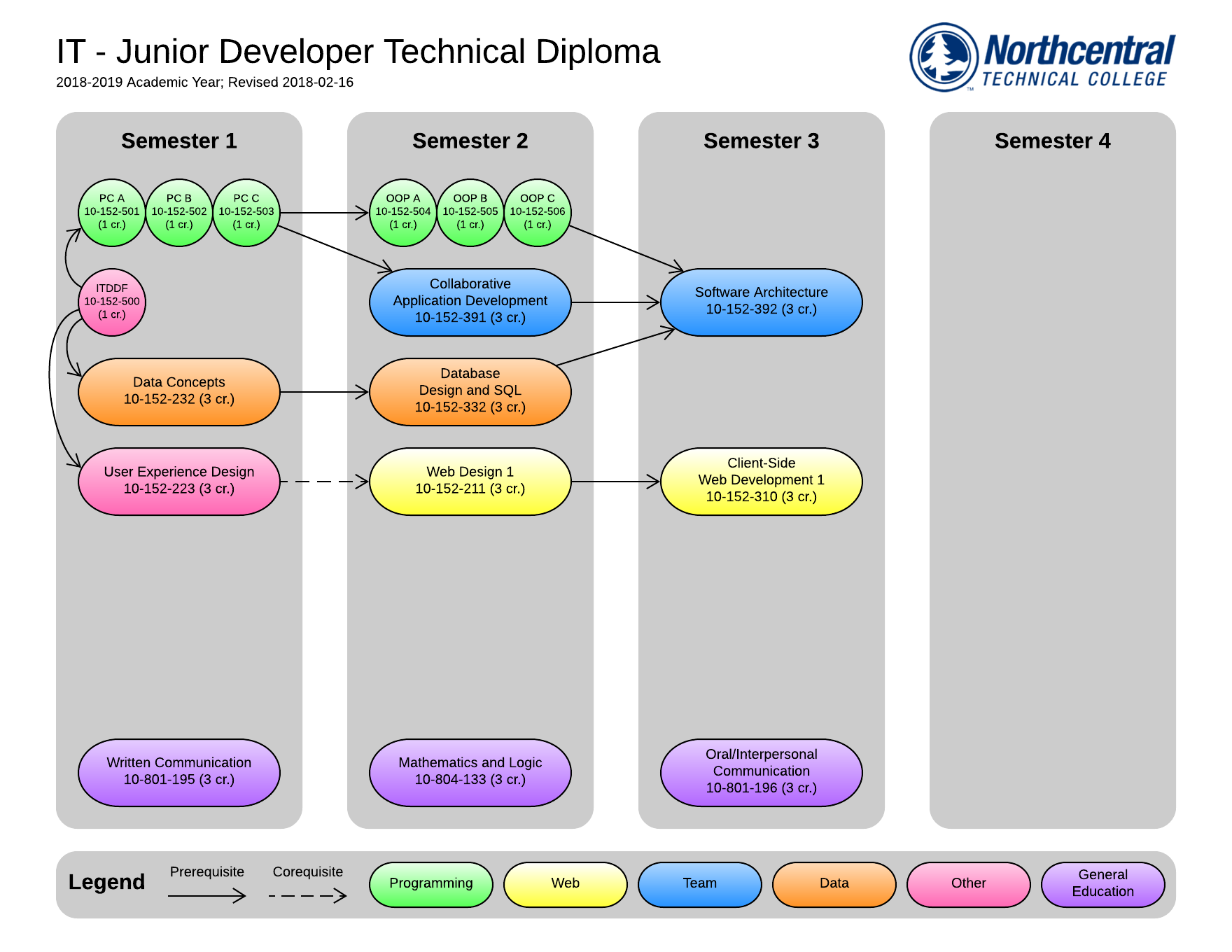 IT - Junior Developer Technical Diploma
2018-2019 Academic Year; Revised 2018-02-16

Northcentral TECHNICAL COLLEGE

Semester 1

PC A 10-152-501 (1 cr.)
PC B 10-152-502 (1 cr.)
PC C 10-152-503 (1 cr.)

ITDDF 10-152-500 (1 cr.)

Data Concepts 10-152-232 (3 cr.)

User Experience Design 10-152-223 (3 cr.)

Written Communication 10-801-195 (3 cr.)

Semester 2

OOP A 10-152-504 (1 cr.)
OOP B 10-152-505 (1 cr.)
OOP C 10-152-506 (1 cr.)

Collaborative Application Development 10-152-391 (3 cr.)

Database Design and SQL 10-152-332 (3 cr.)

Web Design 1 10-152-211 (3 cr.)

Mathematics and Logic 10-804-133 (3 cr.)

Semester 3

Software Architecture 10-152-392 (3 cr.)

Client-Side Web Development 1 10-152-310 (3 cr.)

Oral/Interpersonal Communication 10-801-196 (3 cr.)

Semester 4

Legend
Prerequisite
Corequisite
Programming
Web
Team
Data
Other
General Education